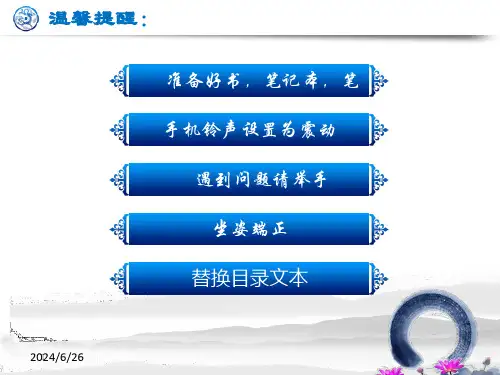 温馨提醒：

准备好书，笔记本，笔

手机铃声设置为震动

遇到问题请举手

坐姿端正

替换目录文本

2024/6/26